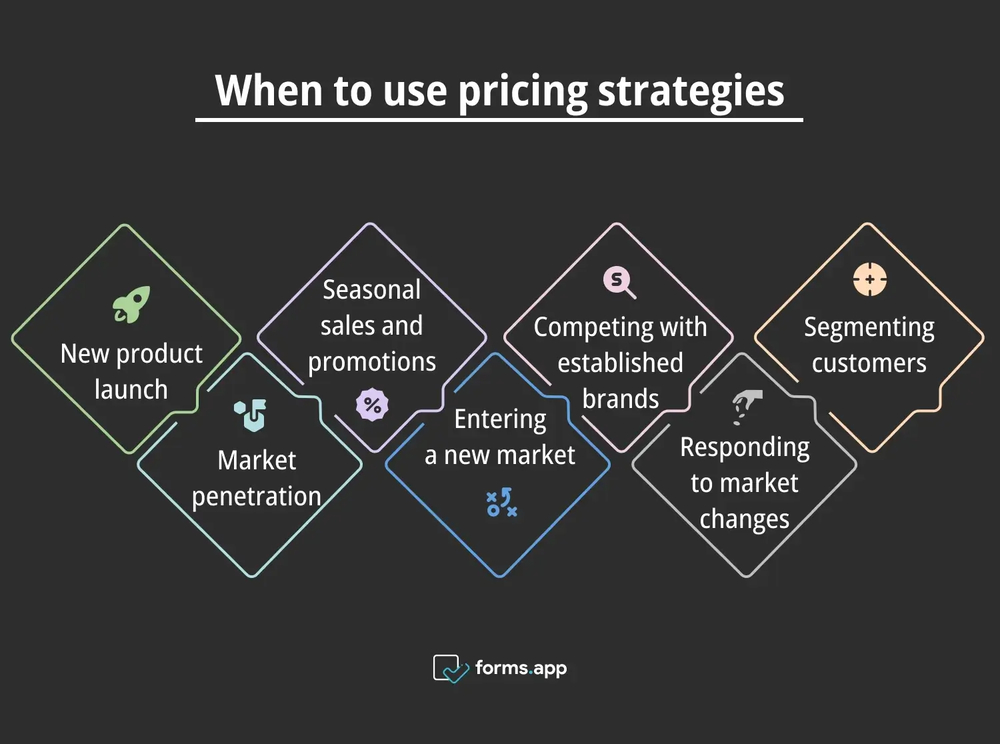 When to use pricing strategies

New product launch

Market penetration

Seasonal sales and promotions

Entering a new market

Competing with established brands

Responding to market changes

Segmenting customers

forms.app